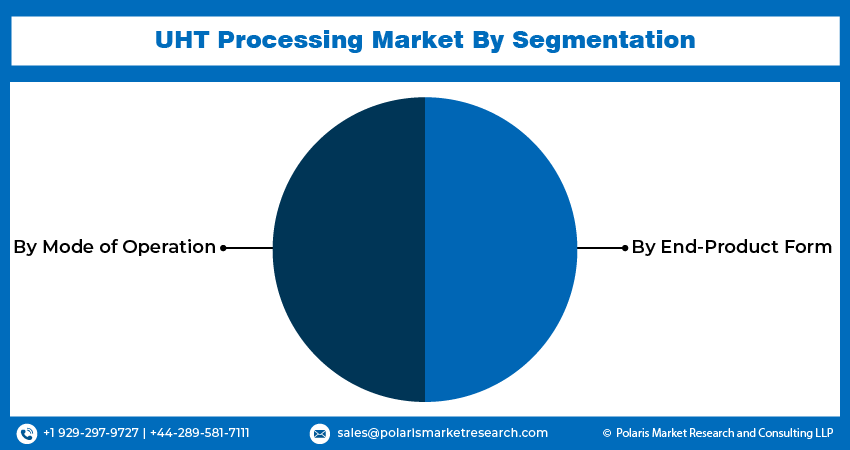 UHT Processing Market By Segmentation

By Mode of Operation

By End-Product Form

+1 929-297-9727 | +44-289-581-7111

sales@polarismarketresearch.com

© Polaris Market Research and Consulting LLP